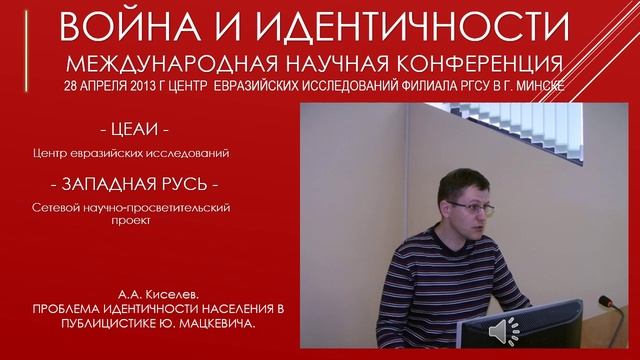 ВОЙНА И ИДЕНТИЧНОСТИ
МЕЖДУНАРОДНАЯ НАУЧНАЯ КОНФЕРЕНЦИЯ
28 АПРЕЛЯ 2013 Г ЦЕНТР ЕВРАЗИЙСКИХ ИССЛЕДОВАНИЙ ФИЛИАЛА РГСУ В Г. МИНСКЕ

- ЦЕАИ -
Центр евразийских исследований

- ЗАПАДНАЯ РУСЬ -
Сетевой научно-просветительский проект

А.А. Киселев.
ПРОБЛЕМА ИДЕНТИЧНОСТИ НАСЕЛЕНИЯ В ПУБЛИЦИСТИКЕ Ю. МАЦКЕВИЧА.